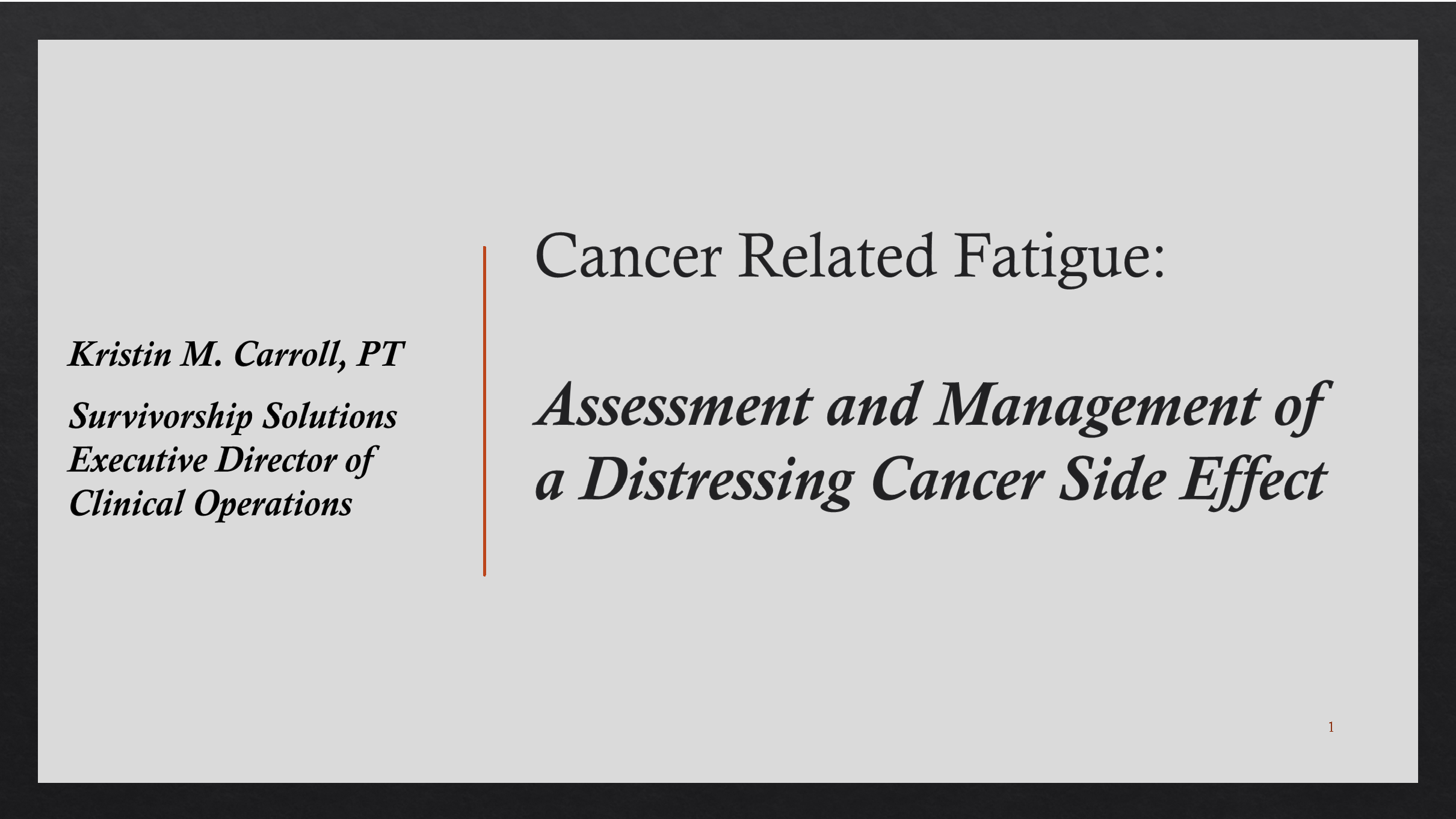 Kristin M. Carroll, PT

Survivorship Solutions Executive Director of Clinical Operations

Cancer Related Fatigue:

Assessment and Management of a Distressing Cancer Side Effect

1